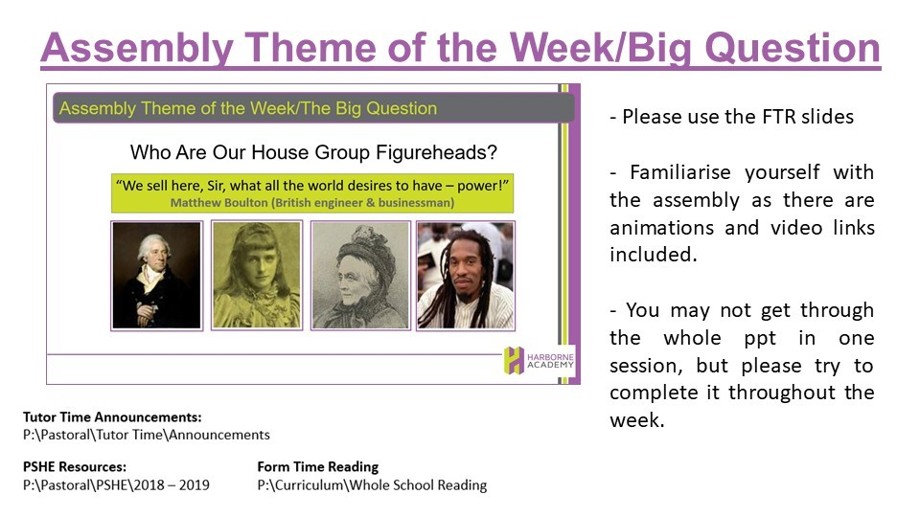 Assembly Theme of the Week/Big Question

Assembly Theme of the Week/The Big Question

Who Are Our House Group Figureheads?

"We sell here, Sir, what all the world desires to have – power!"
Matthew Boulton (British engineer & businessman)

HARBORNE ACADEMY

- Please use the FTR slides

- Familiarise yourself with the assembly as there are animations and video links included.

- You may not get through the whole ppt in one session, but please try to complete it throughout the week.

Tutor Time Announcements:
P:\Pastoral\Tutor Time\Announcements

PSHE Resources:
P:\Pastoral\PSHE\2018 – 2019

Form Time Reading
P:\Curriculum\Whole School Reading